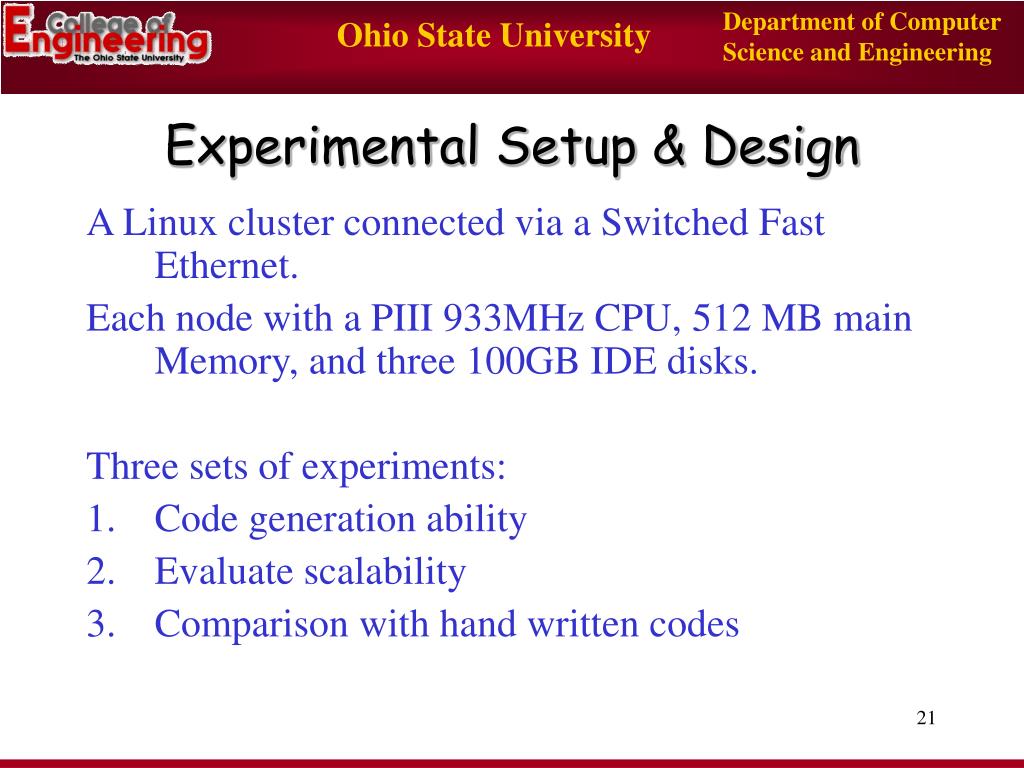 College of Engineering
The Ohio State University

Ohio State University

Department of Computer Science and Engineering

Experimental Setup & Design

A Linux cluster connected via a Switched Fast Ethernet.

Each node with a PIII 933MHz CPU, 512 MB main Memory, and three 100GB IDE disks.

Three sets of experiments:
1. Code generation ability
2. Evaluate scalability
3. Comparison with hand written codes

21